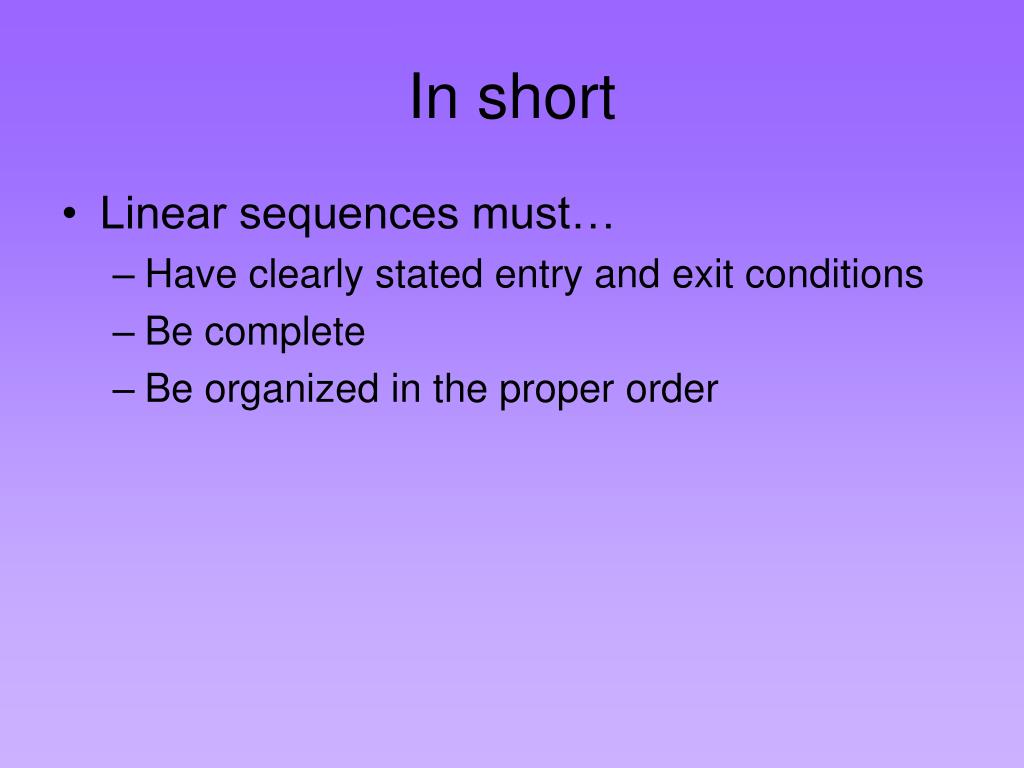 In short

• Linear sequences must…
– Have clearly stated entry and exit conditions
– Be complete
– Be organized in the proper order